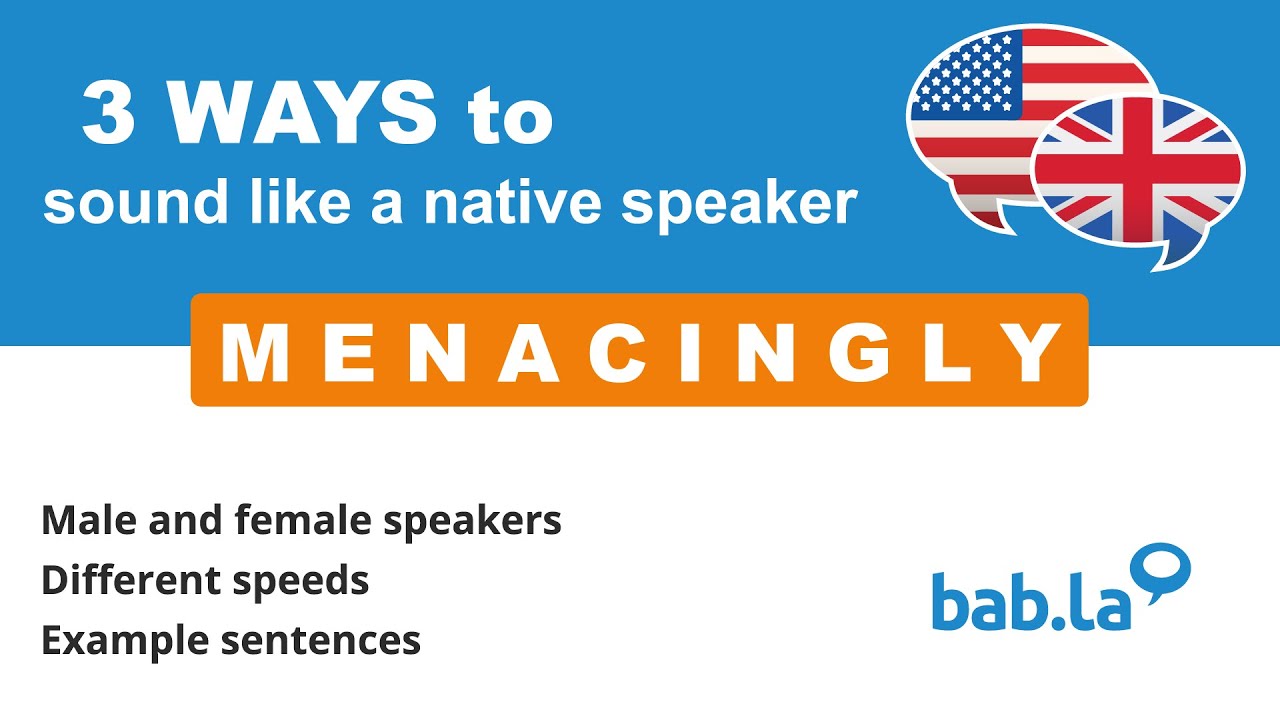 3 WAYS to
sound like a native speaker

MENACINGLY

Male and female speakers
Different speeds
Example sentences

bab.la